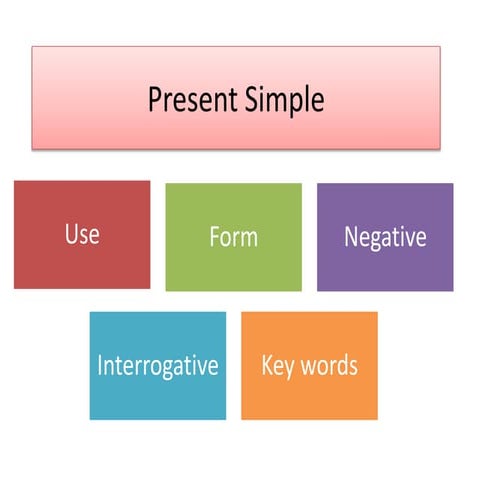 Present Simple

Use

Form

Negative

Interrogative

Key words